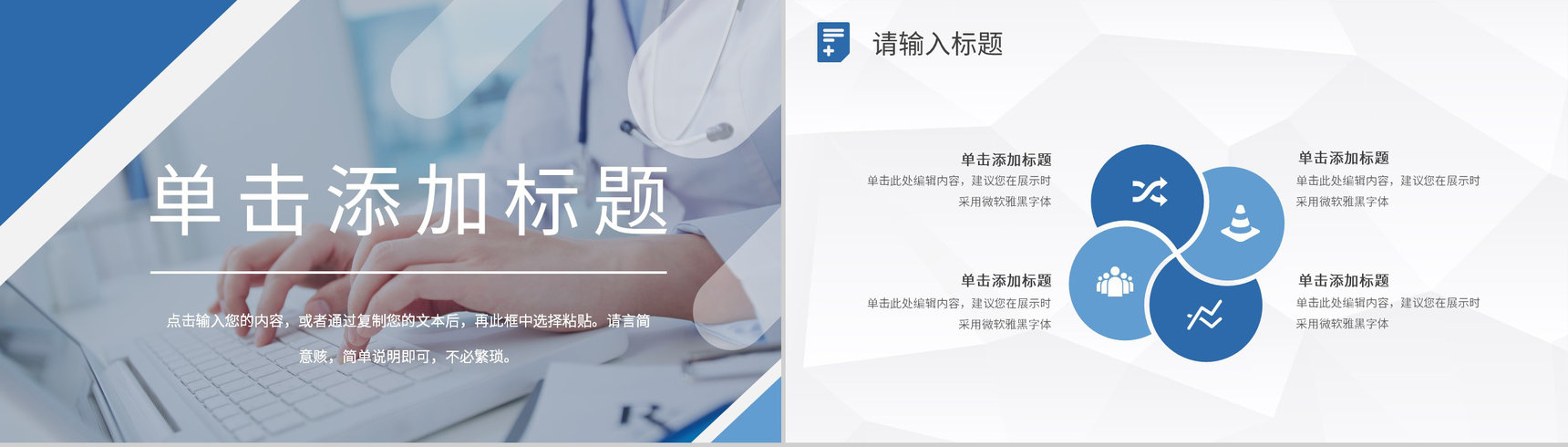 单击添加标题

点击输入您的内容，或者通过复制您的文本后，再此框中选择粘贴。请言简意赅，简单说明即可，不必繁琐。

请输入标题

单击添加标题
单击此处编辑内容，建议您在展示时采用微软雅黑字体

单击添加标题
单击此处编辑内容，建议您在展示时采用微软雅黑字体

单击添加标题
单击此处编辑内容，建议您在展示时采用微软雅黑字体

单击添加标题
单击此处编辑内容，建议您在展示时采用微软雅黑字体